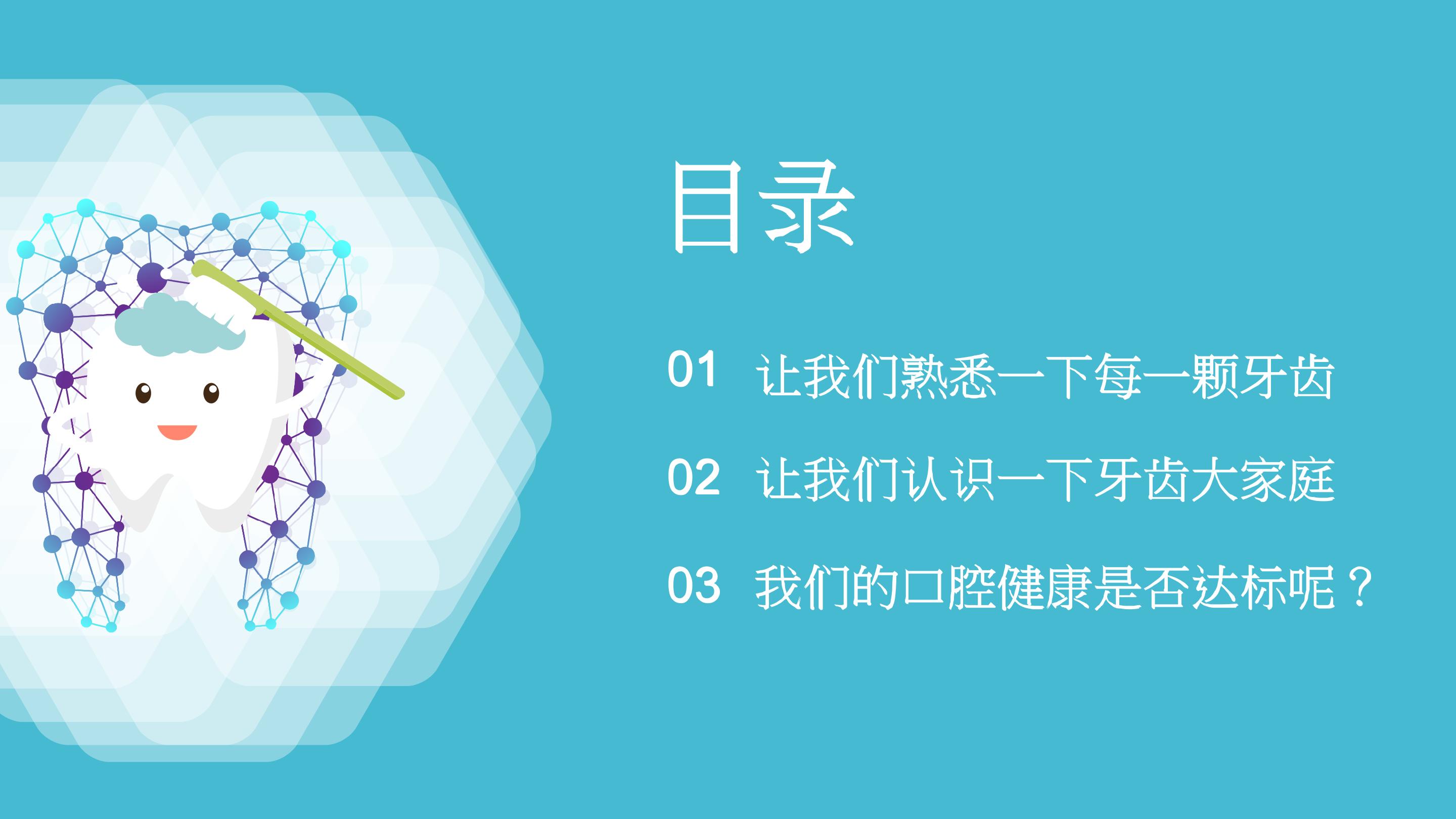 目录

01 让我们熟悉一下每一颗牙齿

02 让我们认识一下牙齿大家庭

03 我们的口腔健康是否达标呢？